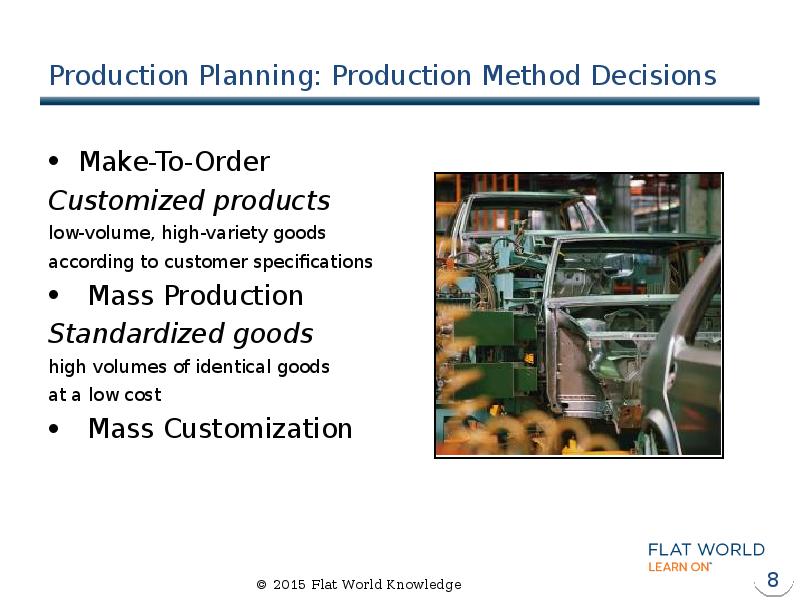 Production Planning: Production Method Decisions

• Make-To-Order

Customized products

low-volume, high-variety goods according to customer specifications

• Mass Production

Standardized goods

high volumes of identical goods at a low cost

• Mass Customization

FLAT WORLD
LEARN ON™

© 2015 Flat World Knowledge

8